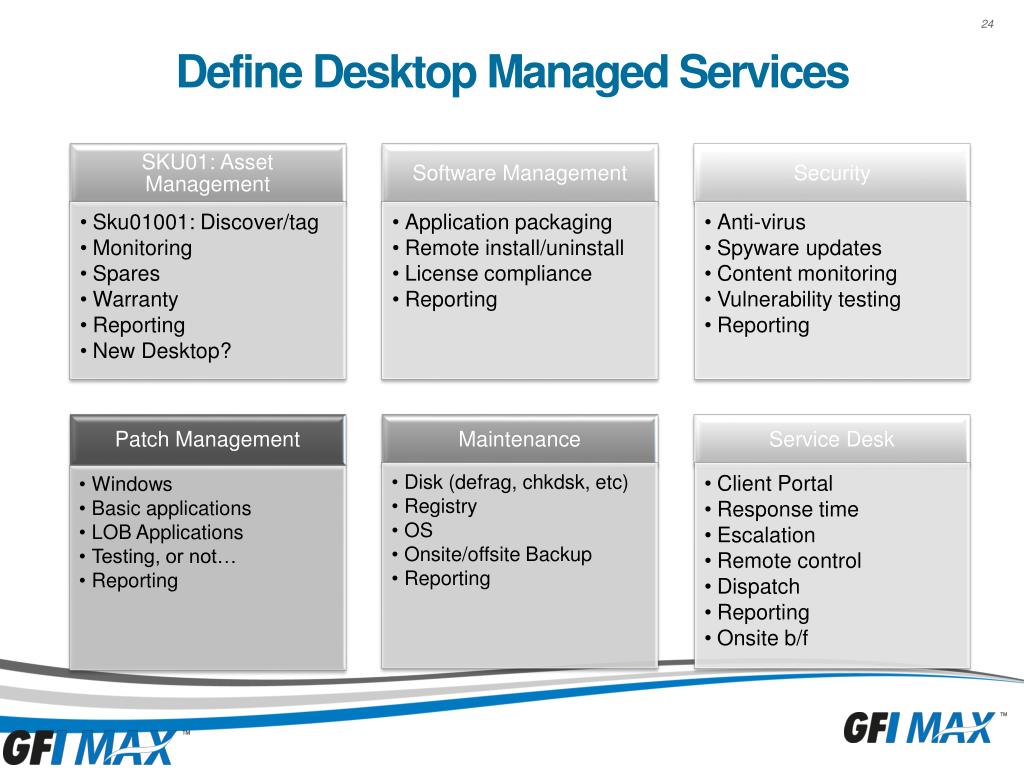 24

Define Desktop Managed Services

SKU01: Asset Management

• Sku01001: Discover/tag
• Monitoring
• Spares
• Warranty
• Reporting
• New Desktop?

Software Management

• Application packaging
• Remote install/uninstall
• License compliance
• Reporting

Security

• Anti-virus
• Spyware updates
• Content monitoring
• Vulnerability testing
• Reporting

Patch Management

• Windows
• Basic applications
• LOB Applications
• Testing, or not…
• Reporting

Maintenance

• Disk (defrag, chkdsk, etc)
• Registry
• OS
• Onsite/offsite Backup
• Reporting

Service Desk

• Client Portal
• Response time
• Escalation
• Remote control
• Dispatch
• Reporting
• Onsite b/f

GFI MAX™

GFI MAX™